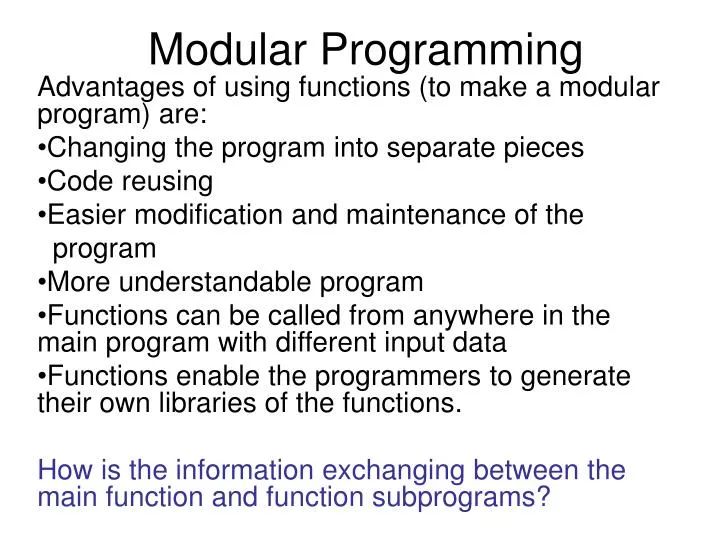 Modular Programming

Advantages of using functions (to make a modular program) are:

•Changing the program into separate pieces

•Code reusing

•Easier modification and maintenance of the program

•More understandable program

•Functions can be called from anywhere in the main program with different input data

•Functions enable the programmers to generate their own libraries of the functions.

How is the information exchanging between the main function and function subprograms?